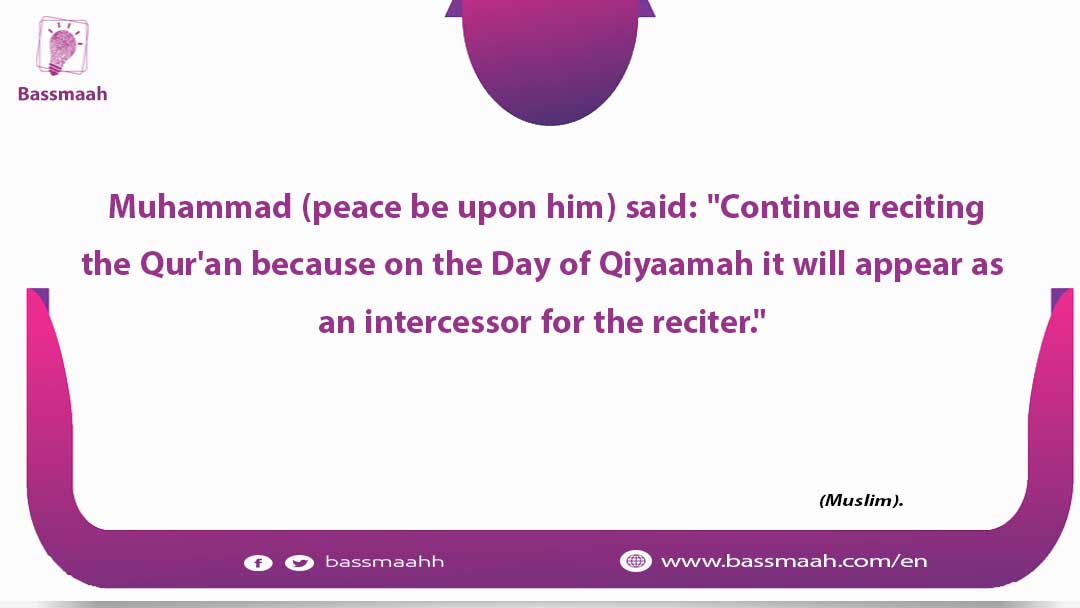 Bassmaah

Muhammad (peace be upon him) said: "Continue reciting the Qur'an because on the Day of Qiyaamah it will appear as an intercessor for the reciter."

(Muslim).

bassmaahh

www.bassmaah.com/en